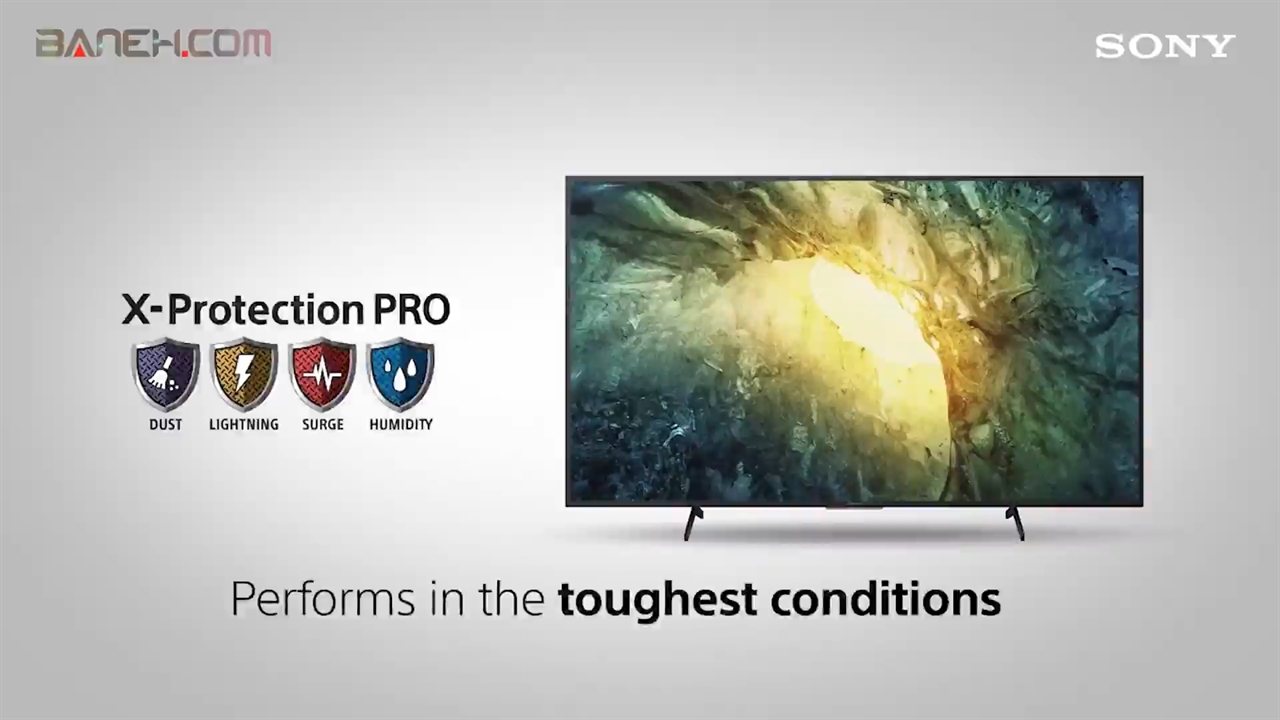 BANEH.COM

SONY

X-Protection PRO

DUST LIGHTNING SURGE HUMIDITY

Performs in the toughest conditions